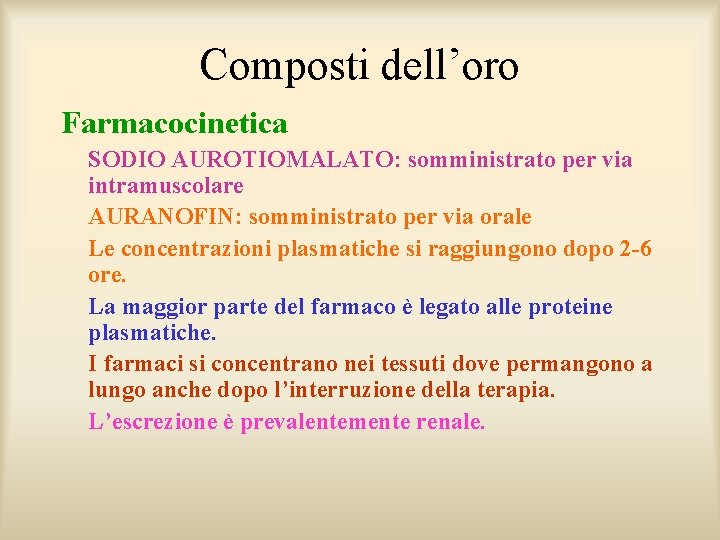 Composti dell’oro

Farmacocinetica

SODIO AUROTIOMALATO: somministrato per via intramuscolare

AURANOFIN: somministrato per via orale

Le concentrazioni plasmatiche si raggiungono dopo 2-6 ore.

La maggior parte del farmaco è legato alle proteine plasmatiche.

I farmaci si concentrano nei tessuti dove permangono a lungo anche dopo l’interruzione della terapia.

L’escrezione è prevalentemente renale.